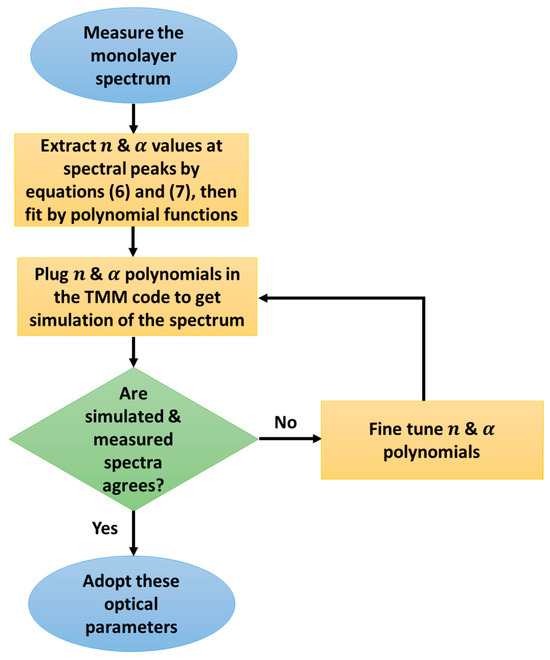 Measure the monolayer spectrum

Extract $n$ & $\alpha$ values at spectral peaks by equations (6) and (7), then fit by polynomial functions

Plug $n$ & $\alpha$ polynomials in the TMM code to get simulation of the spectrum

Are simulated & measured spectra agrees?

No

Fine tune $n$ & $\alpha$ polynomials

Yes

Adopt these optical parameters